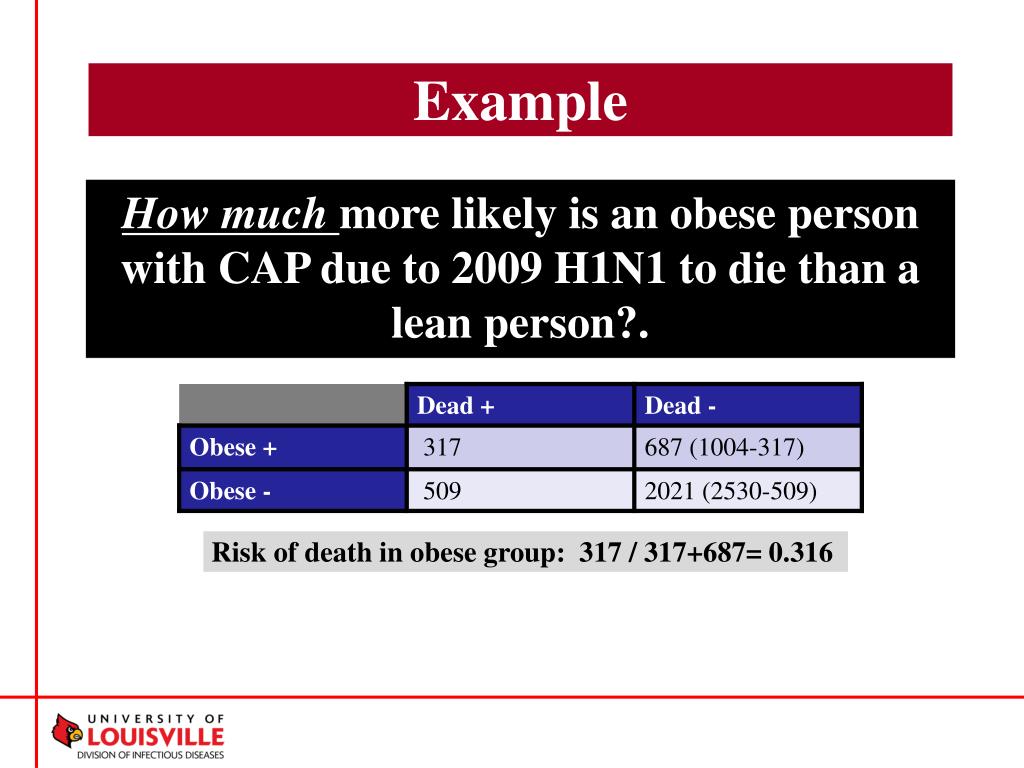 Example

How much more likely is an obese person with CAP due to 2009 H1N1 to die than a lean person?.

| | Dead + | Dead - |
|---|---|---|
| Obese + | 317 | 687 (1004-317) |
| Obese - | 509 | 2021 (2530-509) |

Risk of death in obese group: 317 / 317+687= 0.316

UNIVERSITY OF LOUISVILLE
DIVISION OF INFECTIOUS DISEASES